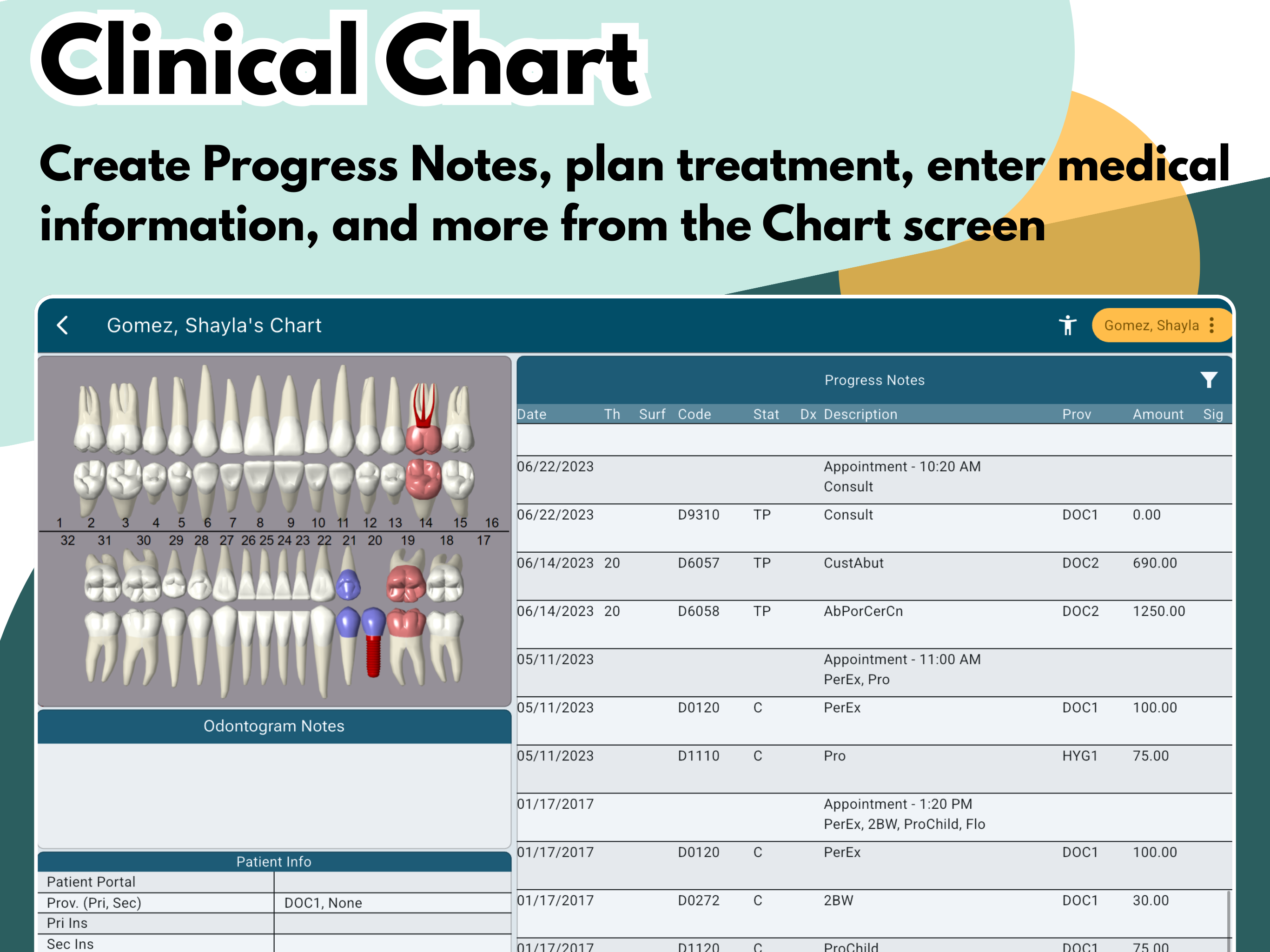 Clinical Chart

Create Progress Notes, plan treatment, enter medical information, and more from the Chart screen

Gomez, Shayla's Chart

Gomez, Shayla

1 2 3 4 5 6 7 8 9 10 11 12 13 14 15 16
32 31 30 29 28 27 26 25 24 23 22 21 20 19 18 17

Odontogram Notes

Patient Info

| Patient Portal | |
|---|---|
| Prov. (Pri, Sec) | DOC1, None |
| Pri Ins | |
| Sec Ins | |

Progress Notes

| Date | Th | Surf | Code | Stat | Dx | Description | Prov | Amount | Sig |
|---|---|---|---|---|---|---|---|---|---|
| | | | | | | | | | |
| 06/22/2023 | | | | | | Appointment - 10:20 AM Consult | | | |
| 06/22/2023 | | | D9310 | TP | | Consult | DOC1 | 0.00 | |
| 06/14/2023 | 20 | | D6057 | TP | | CustAbut | DOC2 | 690.00 | |
| 06/14/2023 | 20 | | D6058 | TP | | AbPorCerCn | DOC2 | 1250.00 | |
| 05/11/2023 | | | | | | Appointment - 11:00 AM PerEx, Pro | | | |
| 05/11/2023 | | | D0120 | C | | PerEx | DOC1 | 100.00 | |
| 05/11/2023 | | | D1110 | C | | Pro | HYG1 | 75.00 | |
| 01/17/2017 | | | | | | Appointment - 1:20 PM PerEx, 2BW, ProChild, Flo | | | |
| 01/17/2017 | | | D0120 | C | | PerEx | DOC1 | 100.00 | |
| 01/17/2017 | | | D0272 | C | | 2BW | DOC1 | 30.00 | |
| 01/17/2017 | | | D1120 | C | | ProChild | DOC1 | 75.00 | |